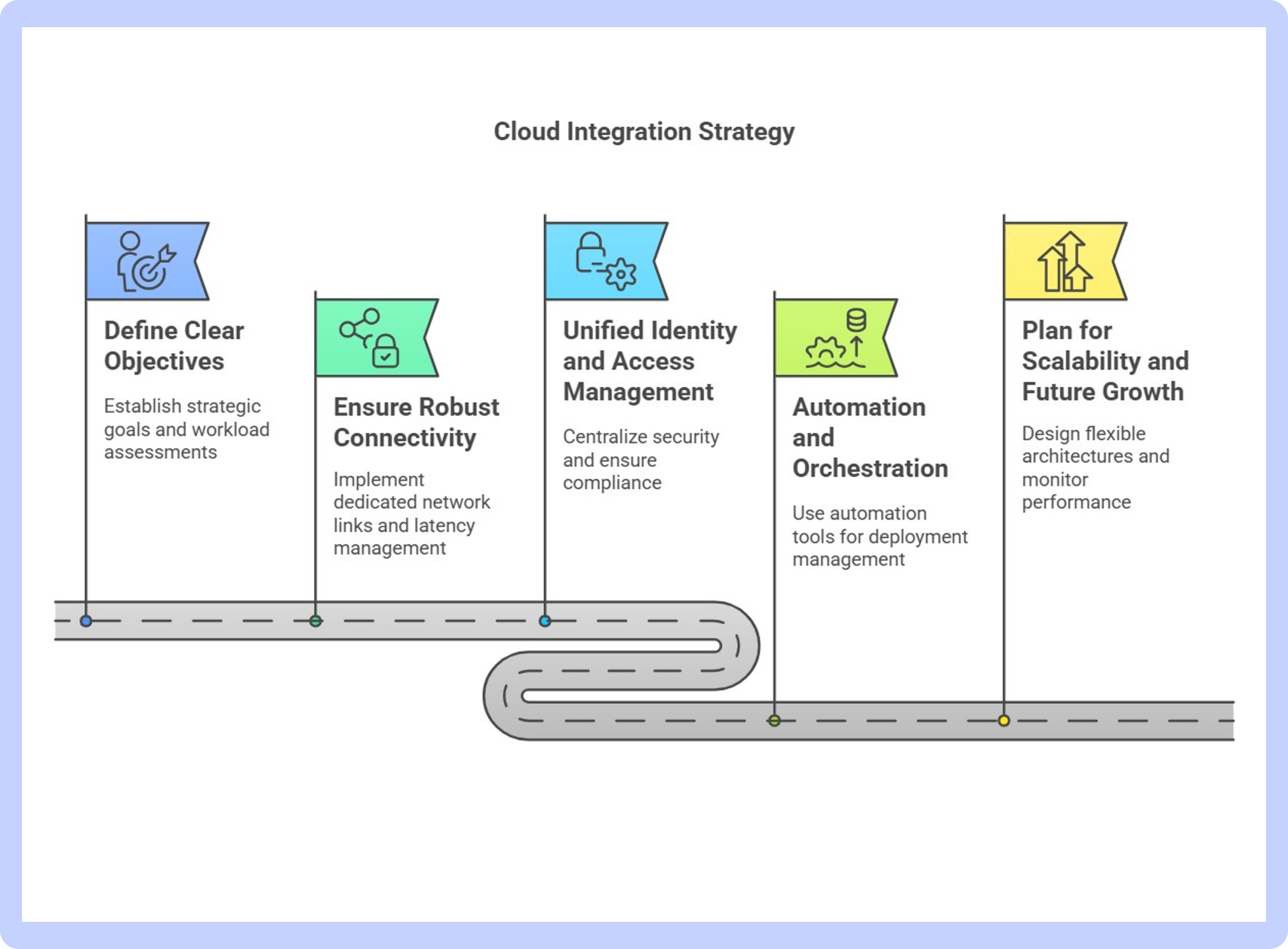 Cloud Integration Strategy

Define Clear Objectives

Establish strategic goals and workload assessments

Ensure Robust Connectivity

Implement dedicated network links and latency management

Unified Identity and Access Management

Centralize security and ensure compliance

Automation and Orchestration

Use automation tools for deployment management

Plan for Scalability and Future Growth

Design flexible architectures and monitor performance